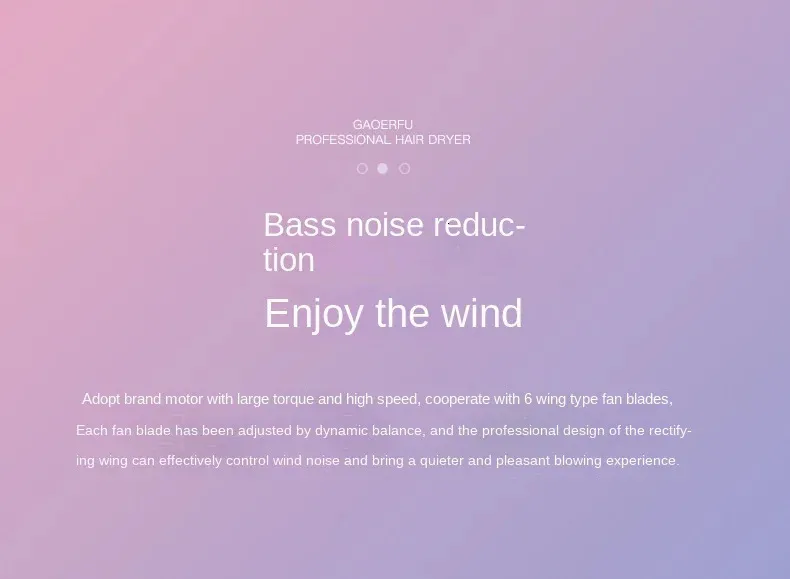 GAOERFU
PROFESSIONAL HAIR DRYER

Bass noise reduction

Enjoy the wind

Adopt brand motor with large torque and high speed, cooperate with 6 wing type fan blades, Each fan blade has been adjusted by dynamic balance, and the professional design of the rectifying wing can effectively control wind noise and bring a quieter and pleasant blowing experience.